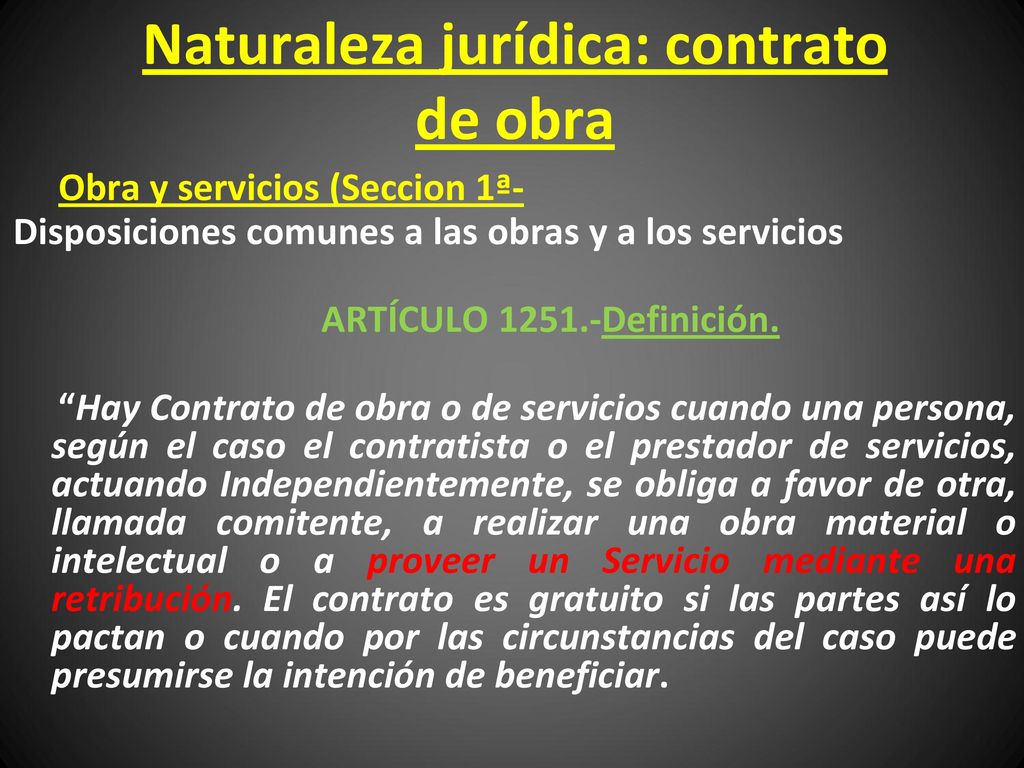 Naturaleza jurídica: contrato de obra

Obra y servicios (Seccion 1ª-
Disposiciones comunes a las obras y a los servicios

ARTÍCULO 1251.-Definición.

“Hay Contrato de obra o de servicios cuando una persona, según el caso el contratista o el prestador de servicios, actuando Independientemente, se obliga a favor de otra, llamada comitente, a realizar una obra material o intelectual o a proveer un Servicio mediante una retribución. El contrato es gratuito si las partes así lo pactan o cuando por las circunstancias del caso puede presumirse la intención de beneficiar.